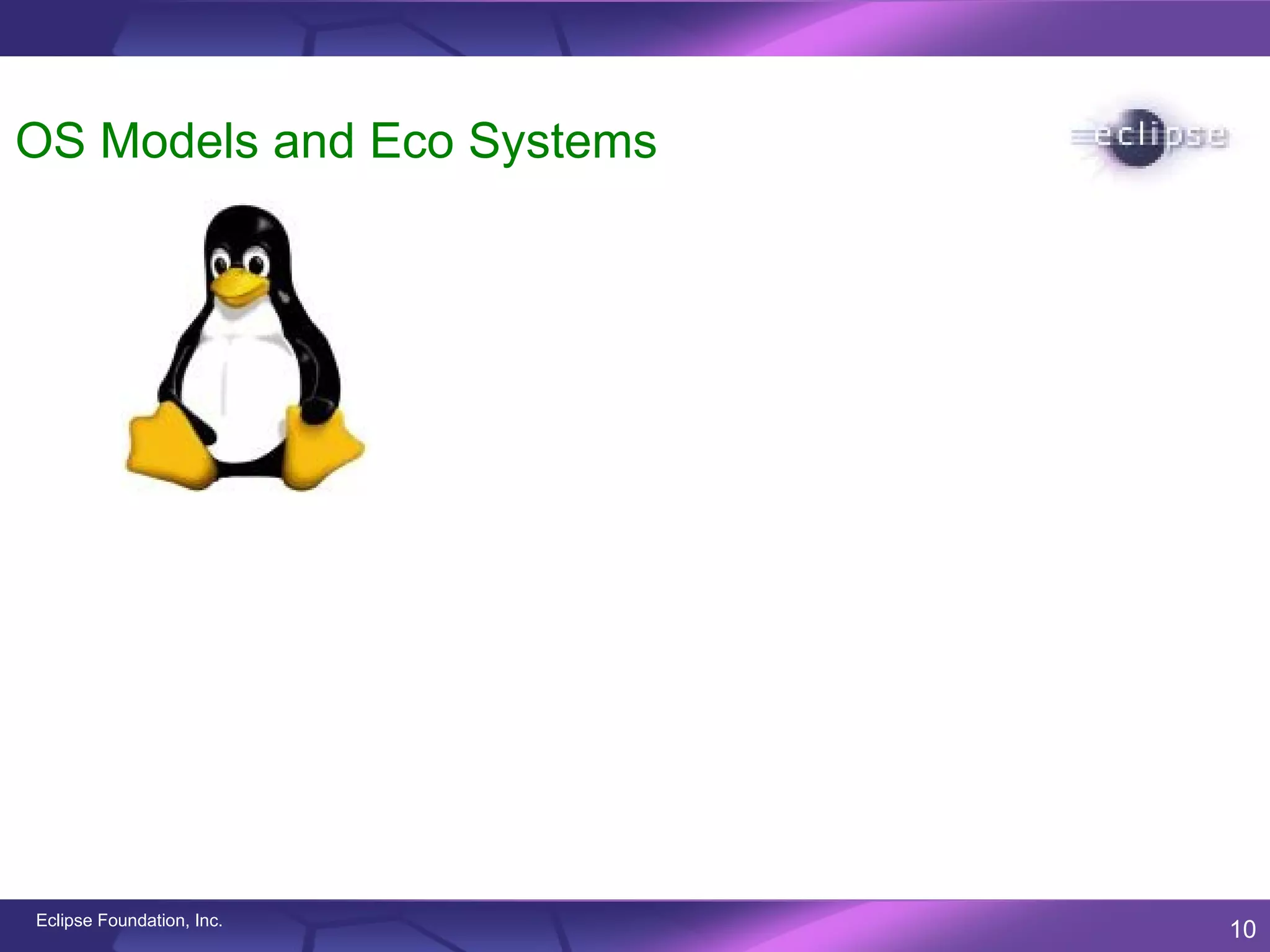 OS Models and Eco Systems

eclipse

Eclipse Foundation, Inc.

10